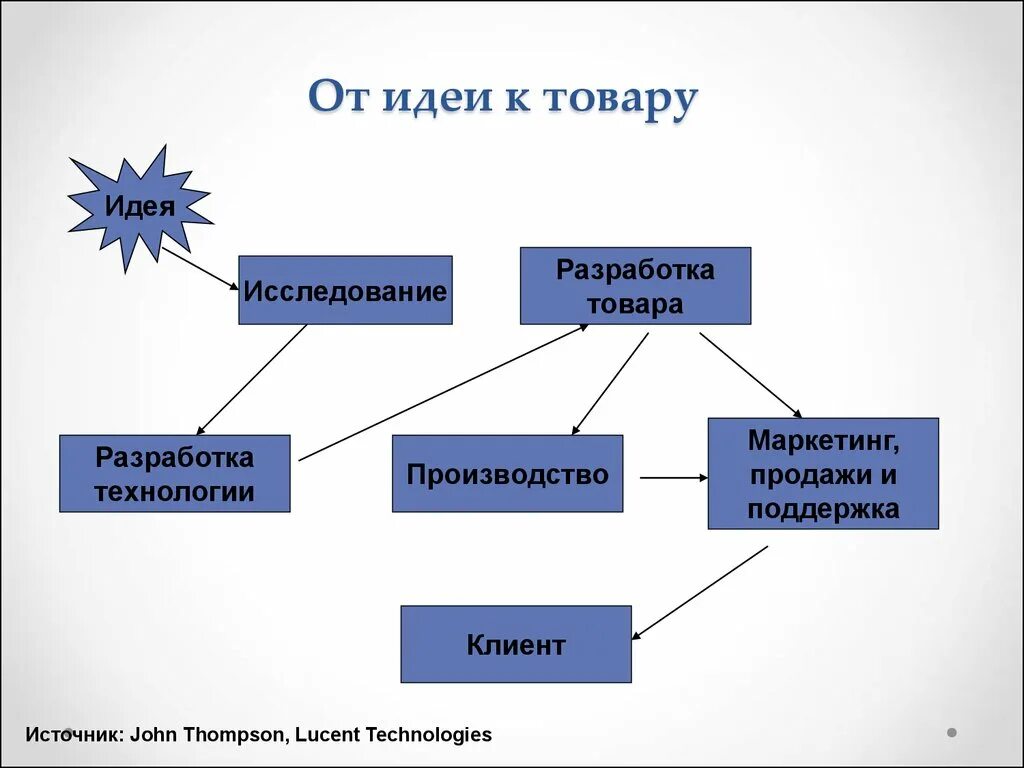 От идеи к товару

Идея

Исследование

Разработка товара

Разработка технологии

Производство

Маркетинг, продажи и поддержка

Клиент

Источник: John Thompson, Lucent Technologies